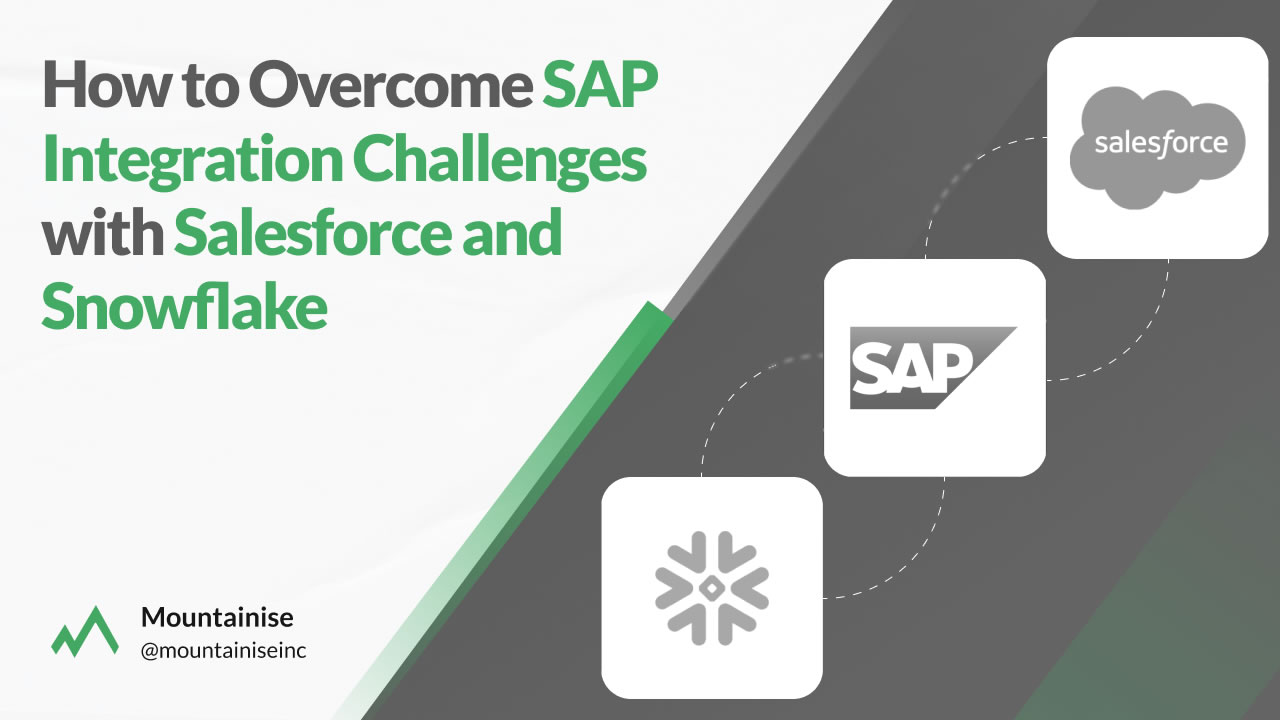 How to Overcome SAP Integration Challenges with Salesforce and Snowflake

salesforce

SAP

Mountainise
@mountainiseinc